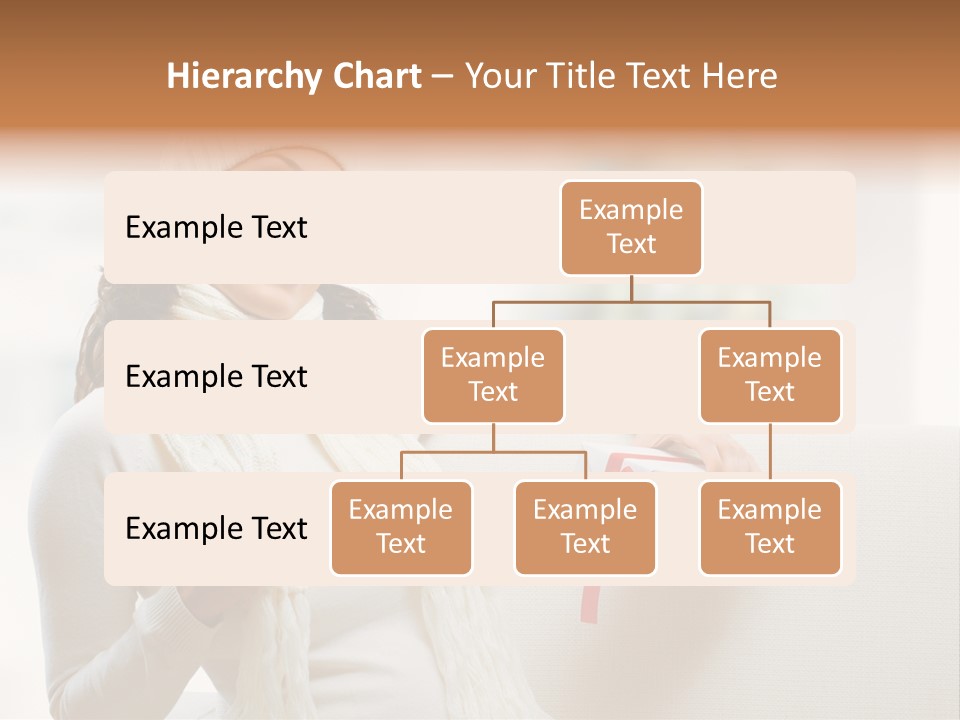 Hierarchy Chart – Your Title Text Here

Example Text

Example Text

Example Text

Example Text

Example Text

Example Text

Example Text

Example Text

Example Text